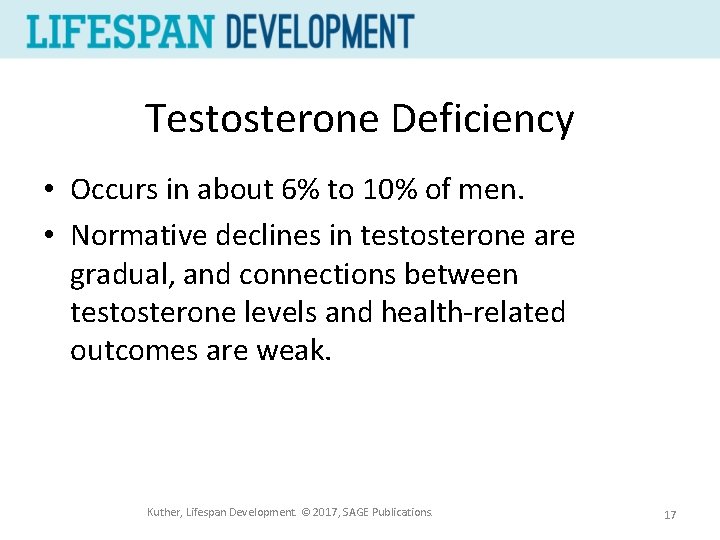 LIFESPAN DEVELOPMENT

Testosterone Deficiency

• Occurs in about 6% to 10% of men.
• Normative declines in testosterone are gradual, and connections between testosterone levels and health-related outcomes are weak.

Kuther, Lifespan Development. © 2017, SAGE Publications.

17